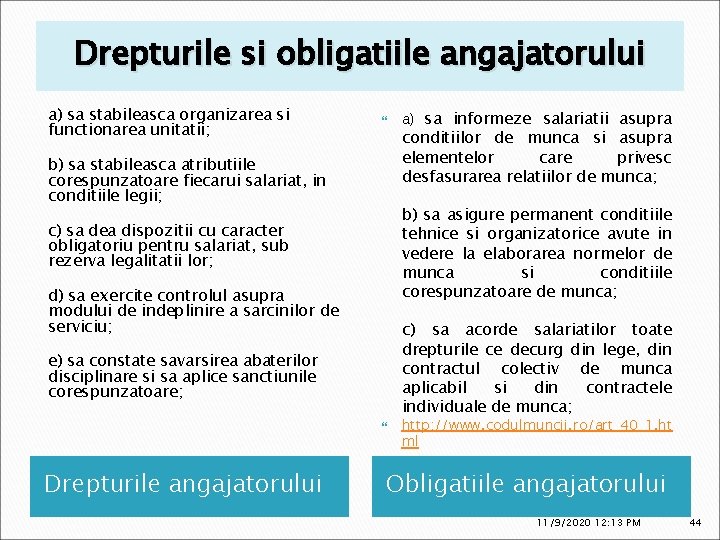 Drepturile si obligatiile angajatorului

a) sa stabileasca organizarea si functionarea unitatii;

b) sa stabileasca atributiile corespunzatoare fiecarui salariat, in conditiile legii;

c) sa dea dispozitii cu caracter obligatoriu pentru salariat, sub rezerva legalitatii lor;

d) sa exercite controlul asupra modului de indeplinire a sarcinilor de serviciu;

e) sa constate savarsirea abaterilor disciplinare si sa aplice sanctiunile corespunzatoare;

Drepturile angajatorului

a) sa informeze salariatii asupra conditiilor de munca si asupra elementelor care privesc desfasurarea relatiilor de munca;

b) sa asigure permanent conditiile tehnice si organizatorice avute in vedere la elaborarea normelor de munca si conditiile corespunzatoare de munca;

c) sa acorde salariatilor toate drepturile ce decurg din lege, din contractul colectiv de munca aplicabil si din contractele individuale de munca;

http://www.codulmuncii.ro/art_40_1.html

Obligatiile angajatorului

11/9/2020 12:13 PM

44